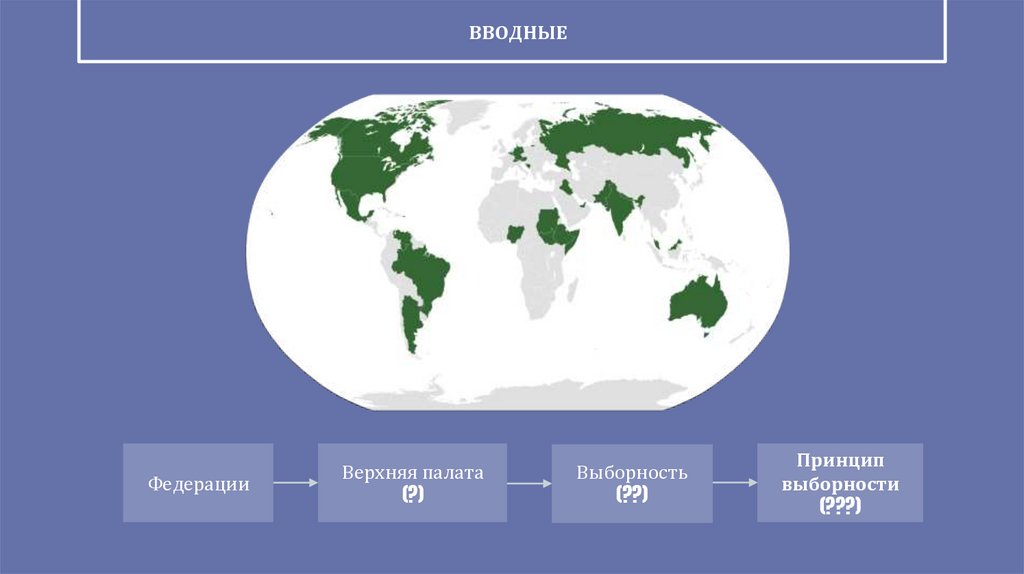 ВВОДНЫЕ

Федерации

Верхняя палата (?)

Выборность (??)

Принцип выборности (???)